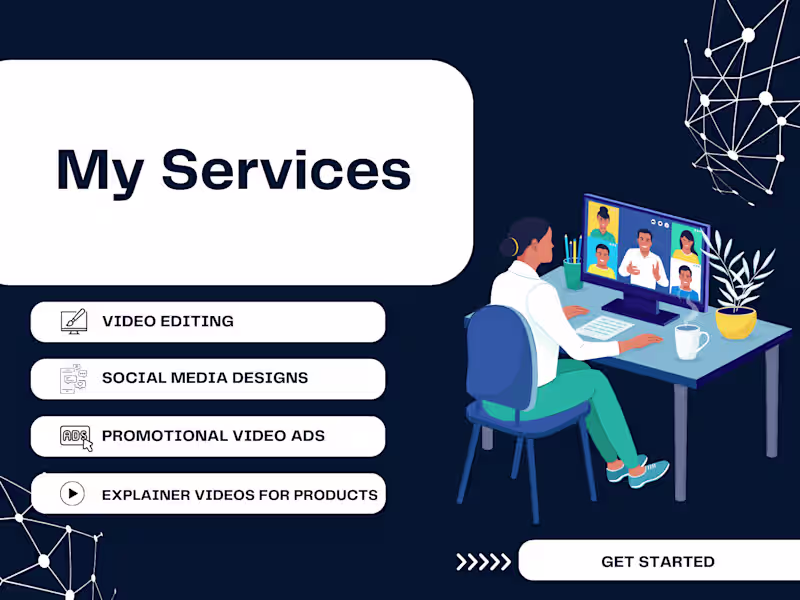 My Services

VIDEO EDITING

SOCIAL MEDIA DESIGNS

ADS PROMOTIONAL VIDEO ADS

EXPLAINER VIDEOS FOR PRODUCTS

GET STARTED